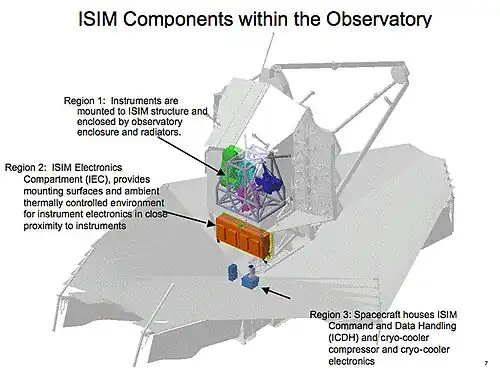 ISIM Components within the Observatory

Region 1: Instruments are mounted to ISIM structure and enclosed by observatory enclosure and radiators.

Region 2: ISIM Electronics Compartment (IEC), provides mounting surfaces and ambient thermally controlled environment for instrument electronics in close proximity to instruments

Region 3: Spacecraft houses ISIM Command and Data Handling (ICDH) and cryo-cooler compressor and cryo-cooler electronics

7